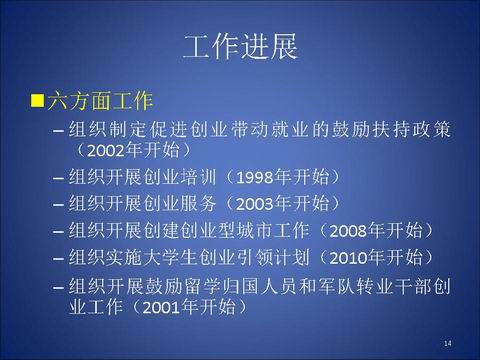 工作进展

■六方面工作

– 组织制定促进创业带动就业的鼓励扶持政策（2002年开始）

– 组织开展创业培训（1998年开始）

– 组织开展创业服务（2003年开始）

– 组织开展创建创业型城市工作（2008年开始）

– 组织实施大学生创业引领计划（2010年开始）

– 组织开展鼓励留学归国人员和军队转业干部创业工作（2001年开始）

14